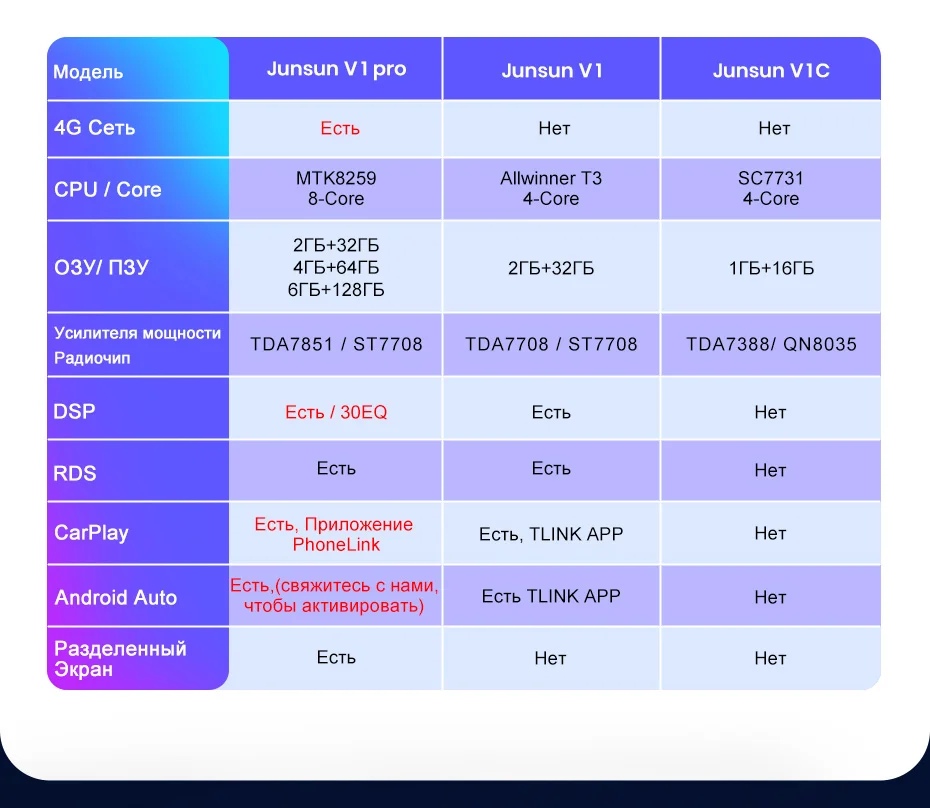 | Модель | Junsun V1 pro | Junsun V1 | Junsun V1C |
|---|---|---|---|
| 4G Сеть | Есть | Нет | Нет |
| CPU / Core | MTK8259 8-Core | Allwinner T3 4-Core | SC7731 4-Core |
| ОЗУ/ ПЗУ | 2ГБ+32ГБ 4ГБ+64ГБ 6ГБ+128ГБ | 2ГБ+32ГБ | 1ГБ+16ГБ |
| Усилителя мощности Радиочип | TDA7851 / ST7708 | TDA7708 / ST7708 | TDA7388/ QN8035 |
| DSP | Есть / 30EQ | Есть | Нет |
| RDS | Есть | Есть | Нет |
| CarPlay | Есть, Приложение PhoneLink | Есть, TLINK APP | Нет |
| Android Auto | Есть,(свяжитесь с нами, чтобы активировать) | Есть TLINK APP | Нет |
| Разделенный Экран | Есть | Нет | Нет |